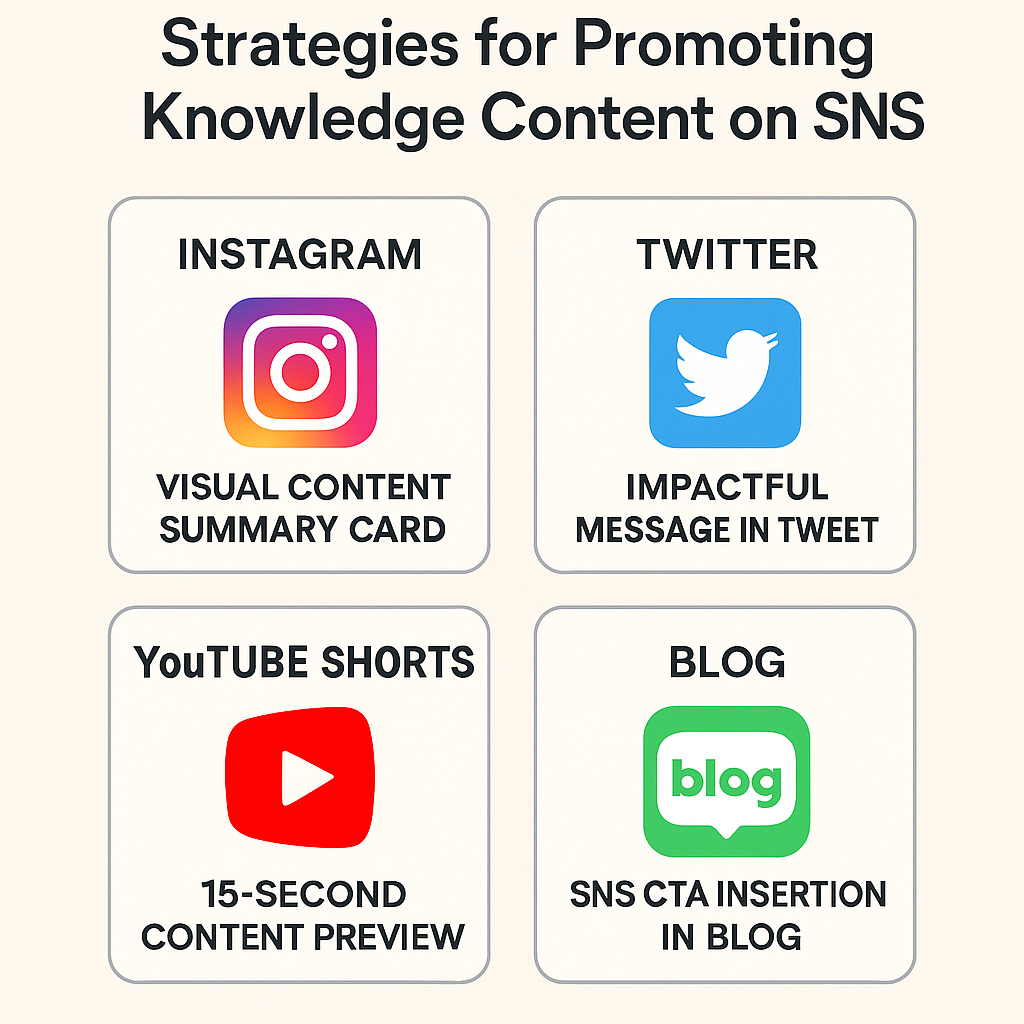 Strategies for Promoting Knowledge Content on SNS

INSTAGRAM

VISUAL CONTENT SUMMARY CARD

TWITTER

IMPACTFUL MESSAGE IN TWEET

YouTUBE SHORTS

15-SECOND CONTENT PREVIEW

BLOG

blog

SNS CTA INSERTION IN BLOG